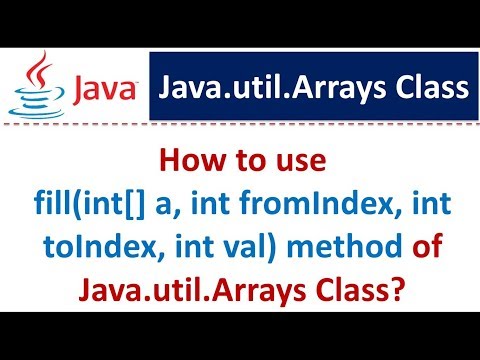 Java

Java.util.Arrays Class

How to use fill(int[] a, int fromIndex, int toIndex, int val) method of Java.util.Arrays Class?